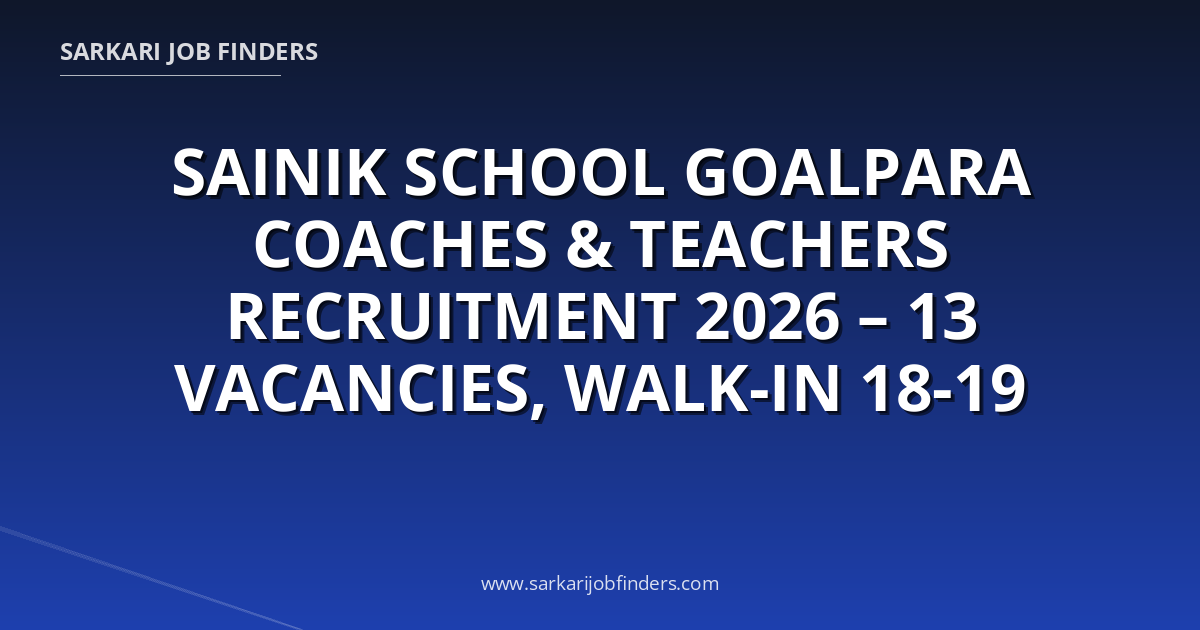 SARKARI JOB FINDERS

SAINIK SCHOOL GOALPARA COACHES & TEACHERS RECRUITMENT 2026 – 13 VACANCIES, WALK-IN 18-19

www.sarkarijobfinders.com